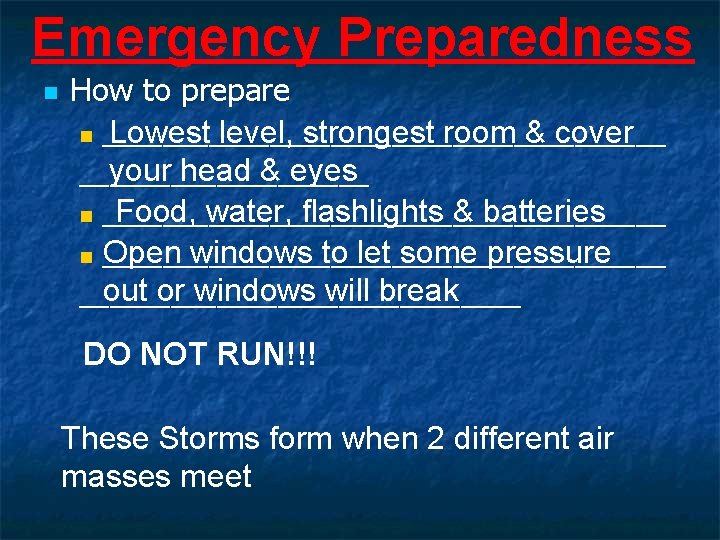 Emergency Preparedness

How to prepare

Lowest level, strongest room & cover your head & eyes

Food, water, flashlights & batteries

Open windows to let some pressure out or windows will break

DO NOT RUN!!!

These Storms form when 2 different air masses meet